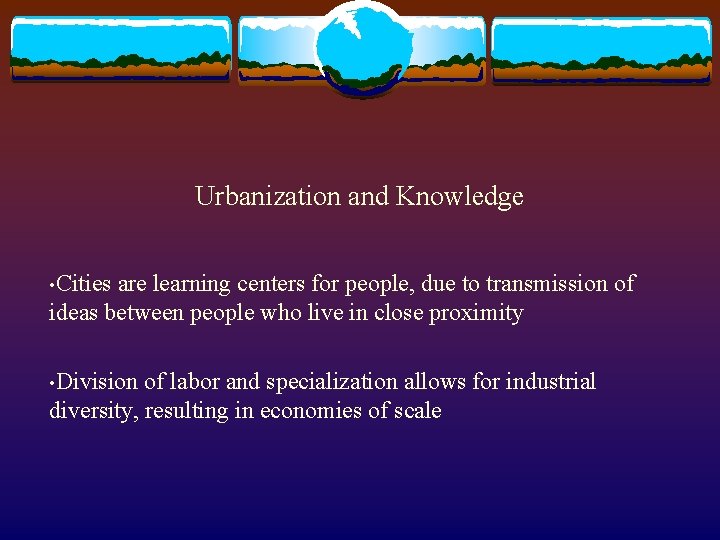 Urbanization and Knowledge

•Cities are learning centers for people, due to transmission of ideas between people who live in close proximity

•Division of labor and specialization allows for industrial diversity, resulting in economies of scale